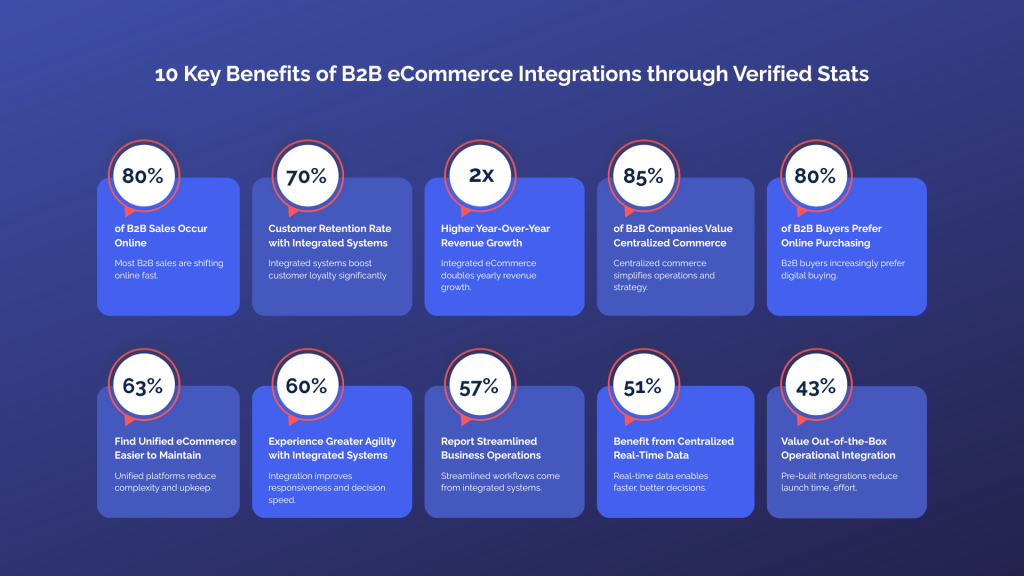 10 Key Benefits of B2B eCommerce Integrations through Verified Stats

80%
of B2B Sales Occur Online
Most B2B sales are shifting online fast.

70%
Customer Retention Rate with Integrated Systems
Integrated systems boost customer loyalty significantly

2x
Higher Year-Over-Year Revenue Growth
Integrated eCommerce doubles yearly revenue growth.

85%
of B2B Companies Value Centralized Commerce
Centralized commerce simplifies operations and strategy.

80%
of B2B Buyers Prefer Online Purchasing
B2B buyers increasingly prefer digital buying.

63%
Find Unified eCommerce Easier to Maintain
Unified platforms reduce complexity and upkeep.

60%
Experience Greater Agility with Integrated Systems
Integration improves responsiveness and decision speed.

57%
Report Streamlined Business Operations
Streamlined workflows come from integrated systems.

51%
Benefit from Centralized Real-Time Data
Real-time data enables faster, better decisions.

43%
Value Out-of-the-Box Operational Integration
Pre-built integrations reduce launch time, effort.